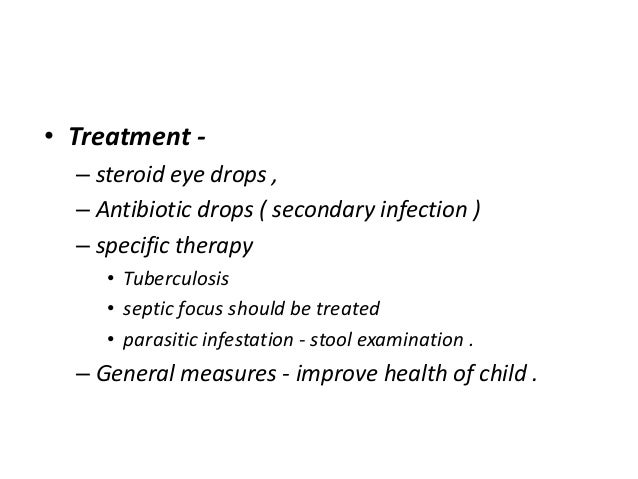 • Treatment -
– steroid eye drops ,
– Antibiotic drops ( secondary infection )
– specific therapy
• Tuberculosis
• septic focus should be treated
• parasitic infestation - stool examination .
– General measures - improve health of child .